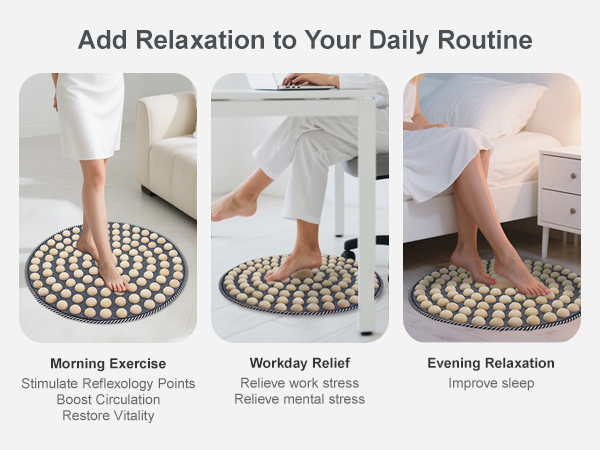 Add Relaxation to Your Daily Routine

Morning Exercise
Stimulate Reflexology Points
Boost Circulation
Restore Vitality

Workday Relief
Relieve work stress
Relieve mental stress

Evening Relaxation
Improve sleep